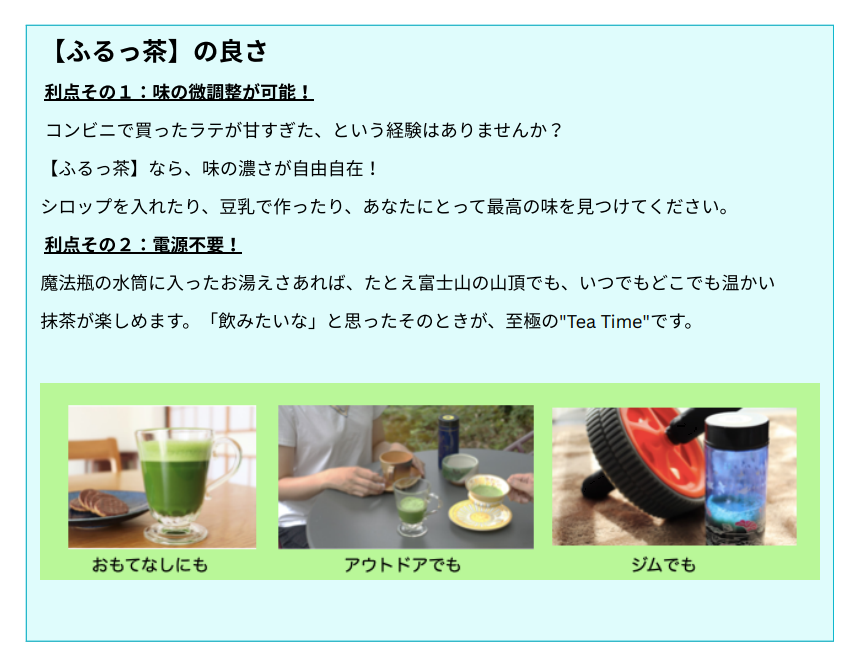 【ふるっ茶】の良さ

利点その１：味の微調整が可能！

コンビニで買ったラテが甘すぎた、という経験はありませんか？

【ふるっ茶】なら、味の濃さが自由自在！

シロップを入れたり、豆乳で作ったり、あなたにとって最高の味を見つけてください。

利点その２：電源不要！

魔法瓶の水筒に入ったお湯えさあれば、たとえ富士山の山頂でも、いつでもどこでも温かい抹茶が楽しめます。「飲みたいな」と思ったそのときが、至極の"Tea Time"です。

おもてなしにも

アウトドアでも

ジムでも